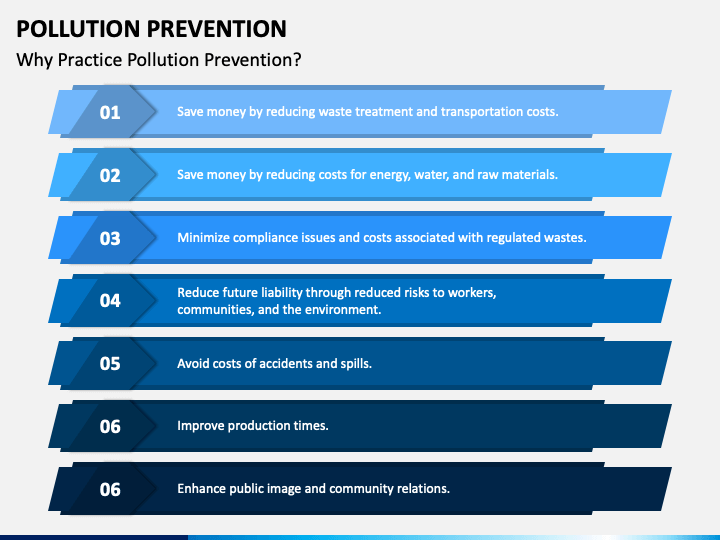 POLLUTION PREVENTION

Why Practice Pollution Prevention?

01 Save money by reducing waste treatment and transportation costs.

02 Save money by reducing costs for energy, water, and raw materials.

03 Minimize compliance issues and costs associated with regulated wastes.

04 Reduce future liability through reduced risks to workers, communities, and the environment.

05 Avoid costs of accidents and spills.

06 Improve production times.

06 Enhance public image and community relations.